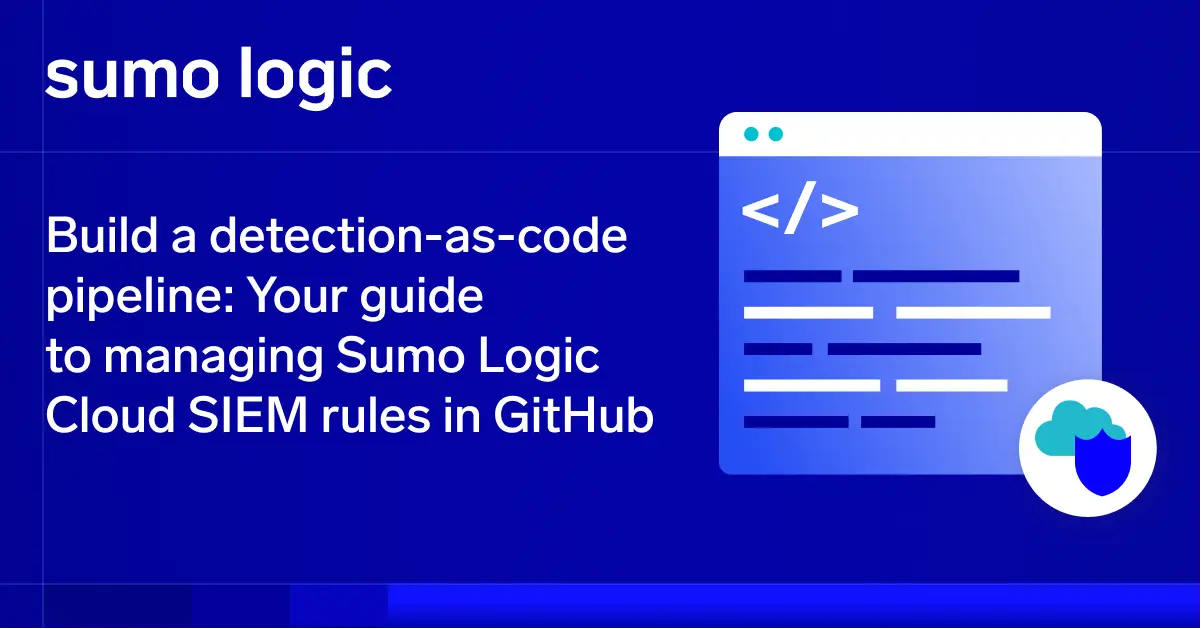 sumo logic

Build a detection-as-code pipeline: Your guide to managing Sumo Logic Cloud SIEM rules in GitHub

</>